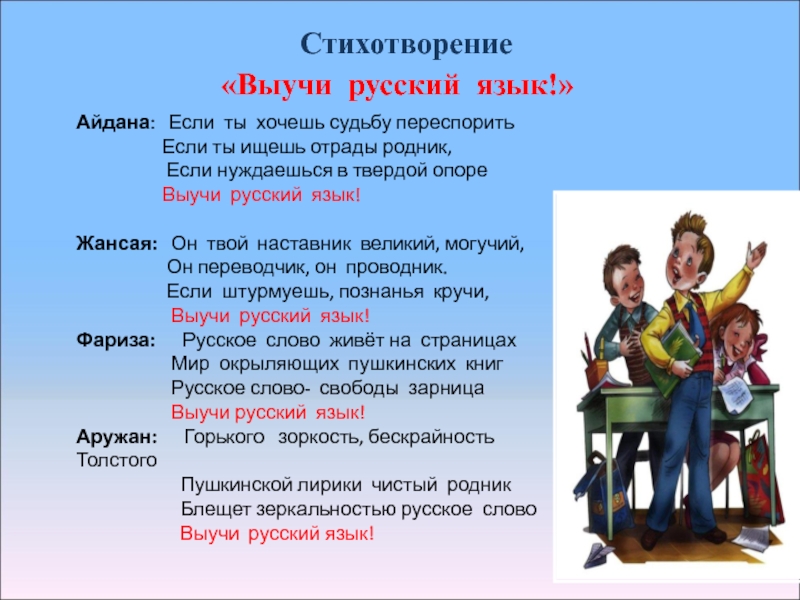 Стихотворение
«Выучи русский язык!»

Айдана: Если ты хочешь судьбу переспорить
Если ты ищешь отрады родник,
Если нуждаешься в твердой опоре
Выучи русский язык!

Жансая: Он твой наставник великий, могучий,
Он переводчик, он проводник.
Если штурмуешь, познанья кручи,
Выучи русский язык!
Фариза: Русское слово живёт на страницах
Мир окрыляющих пушкинских книг
Русское слово- свободы зарница
Выучи русский язык!
Аружан: Горького зоркость, бескрайность Толстого
Пушкинской лирики чистый родник
Блещет зеркальностью русское слово
Выучи русский язык!